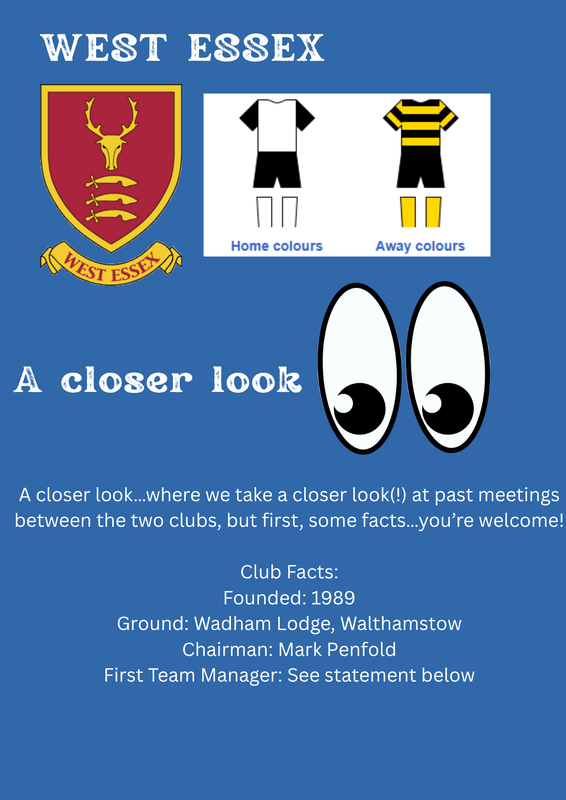 WEST ESSEX

WEST ESSEX

Home colours

Away colours

A closer look

A closer look…where we take a closer look(!) at past meetings between the two clubs, but first, some facts…you're welcome!

Club Facts:
Founded: 1989
Ground: Wadham Lodge, Walthamstow
Chairman: Mark Penfold
First Team Manager: See statement below